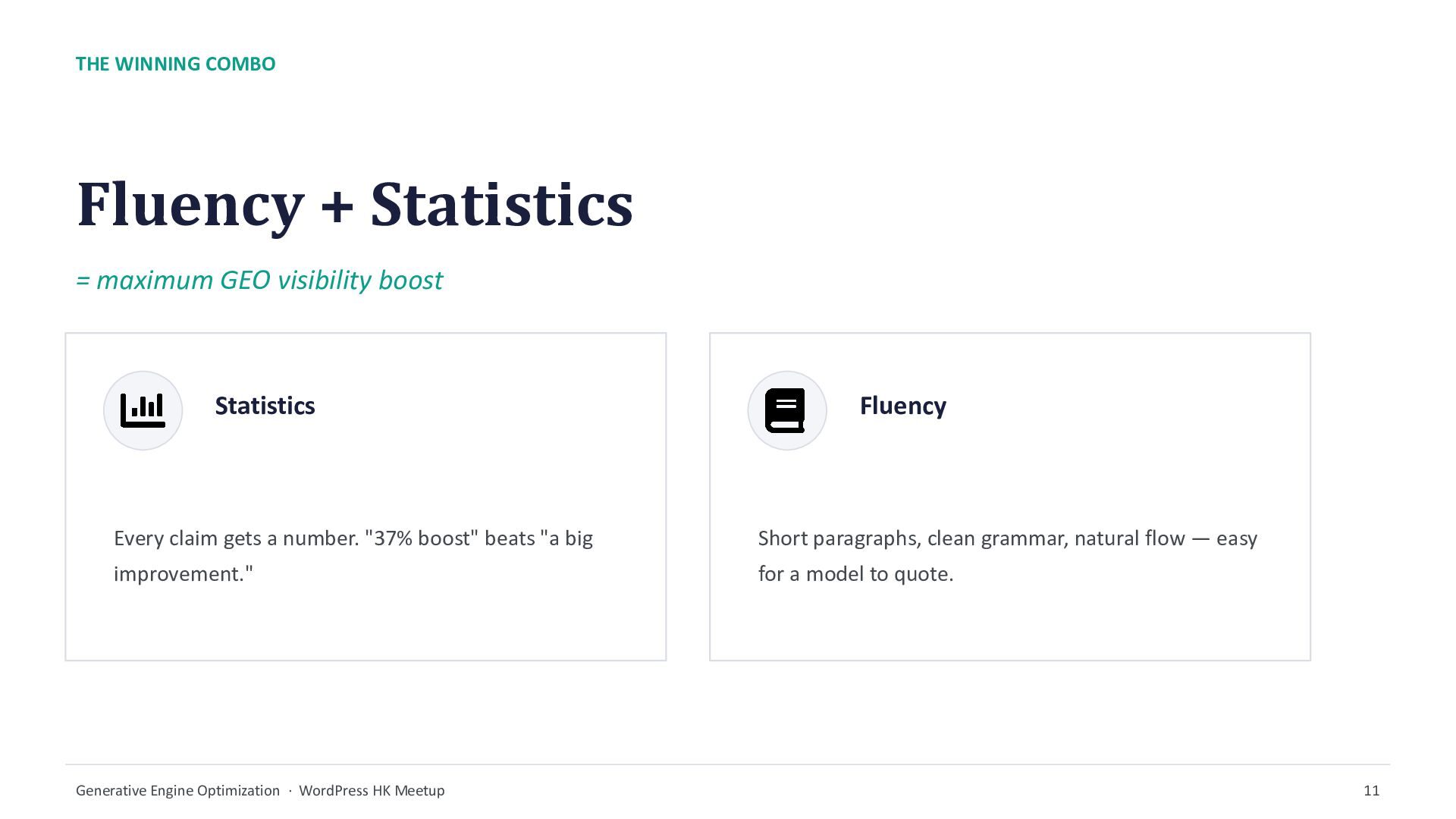 THE WINNING COMBO

Fluency + Statistics

= maximum GEO visibility boost

Statistics

Every claim gets a number. "37% boost" beats "a big improvement."

Fluency

Short paragraphs, clean grammar, natural flow — easy for a model to quote.

Generative Engine Optimization · WordPress HK Meetup

11